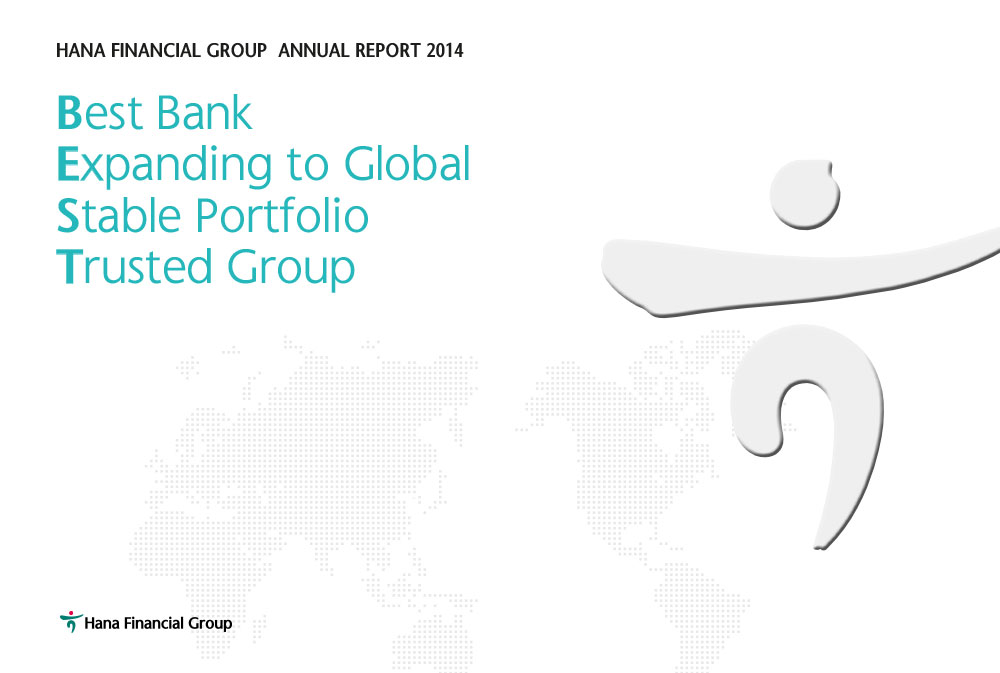 HANA FINANCIAL GROUP ANNUAL REPORT 2014

Best Bank
Expanding to Global
Stable Portfolio
Trusted Group

Hana Financial Group